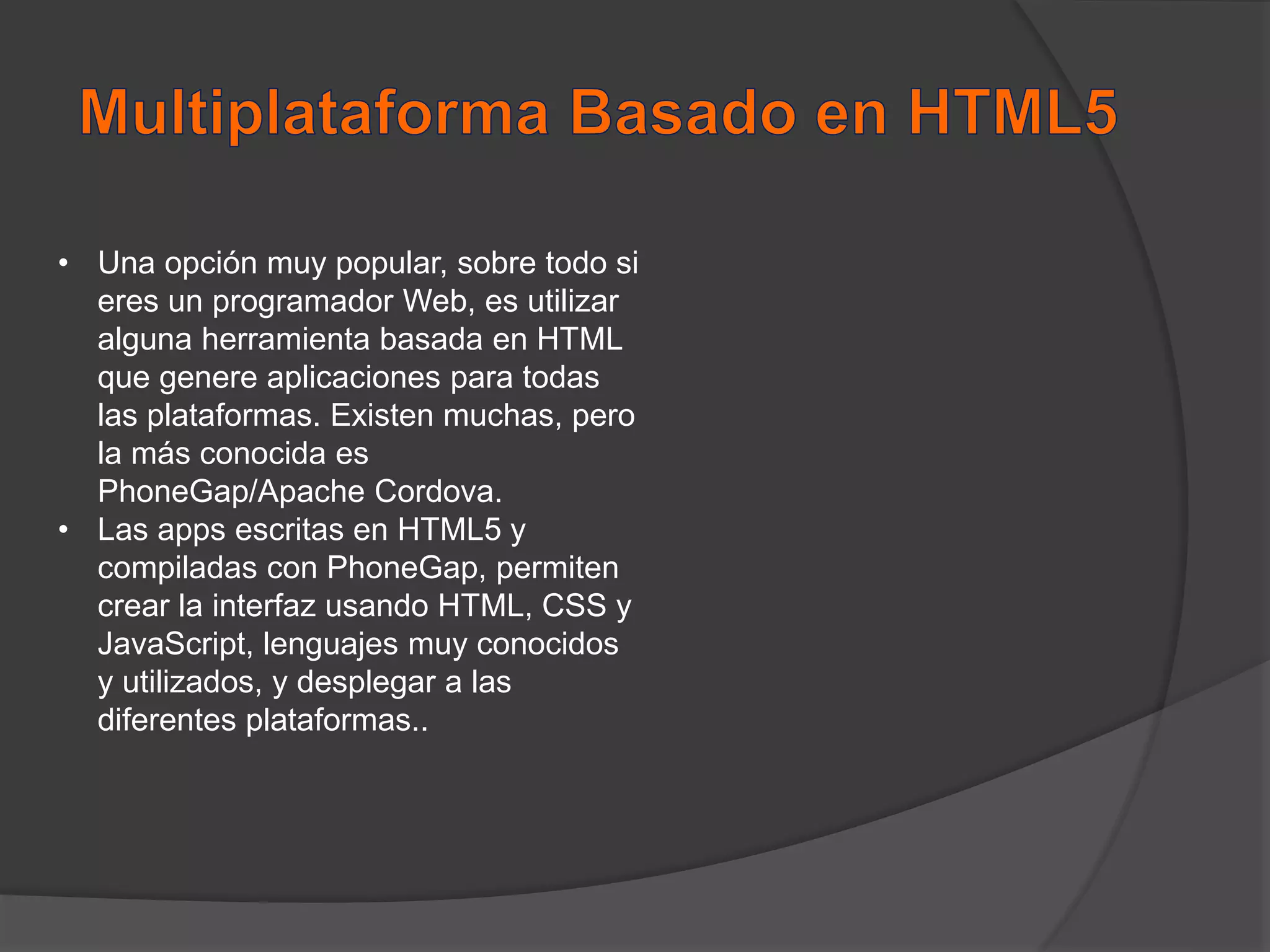 Multiplataforma Basado en HTML5

• Una opción muy popular, sobre todo si eres un programador Web, es utilizar alguna herramienta basada en HTML que genere aplicaciones para todas las plataformas. Existen muchas, pero la más conocida es PhoneGap/Apache Cordova.
• Las apps escritas en HTML5 y compiladas con PhoneGap, permiten crear la interfaz usando HTML, CSS y JavaScript, lenguajes muy conocidos y utilizados, y desplegar a las diferentes plataformas..